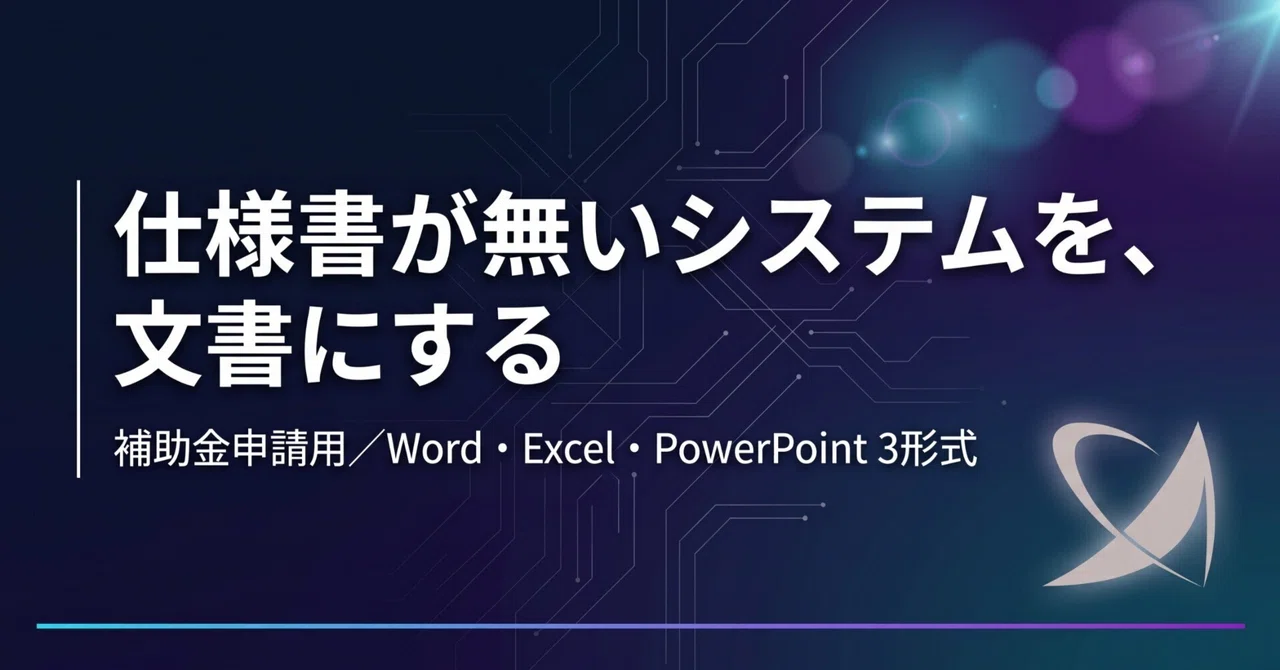 仕様書が無いシステムを、
文書にする

補助金申請用／Word・Excel・PowerPoint 3形式